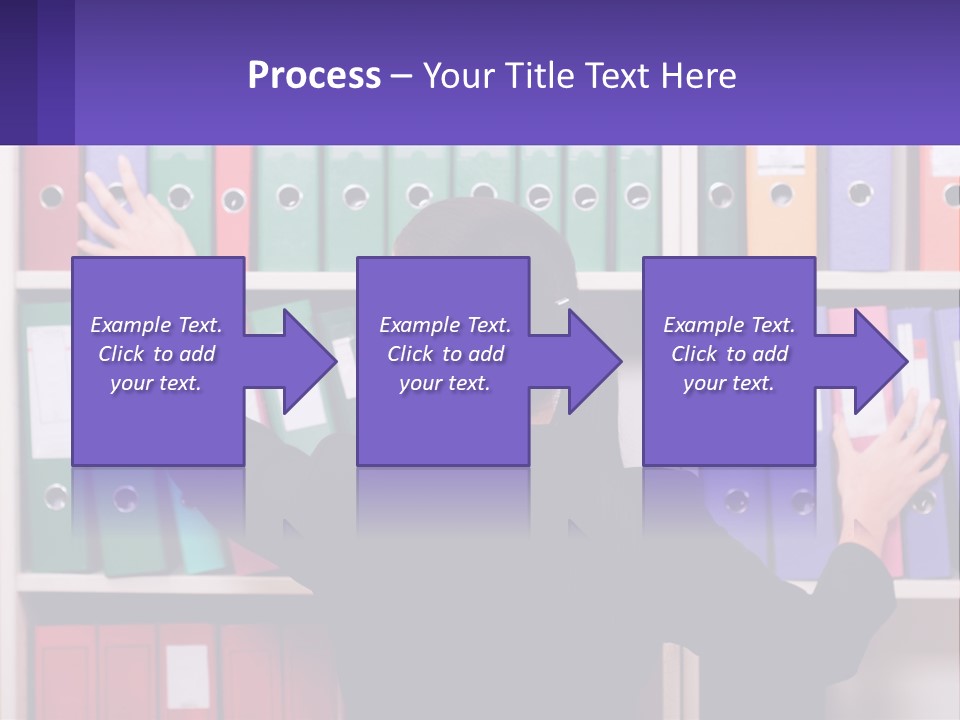 Process – Your Title Text Here

Example Text. Click to add your text.

Example Text. Click to add your text.

Example Text. Click to add your text.